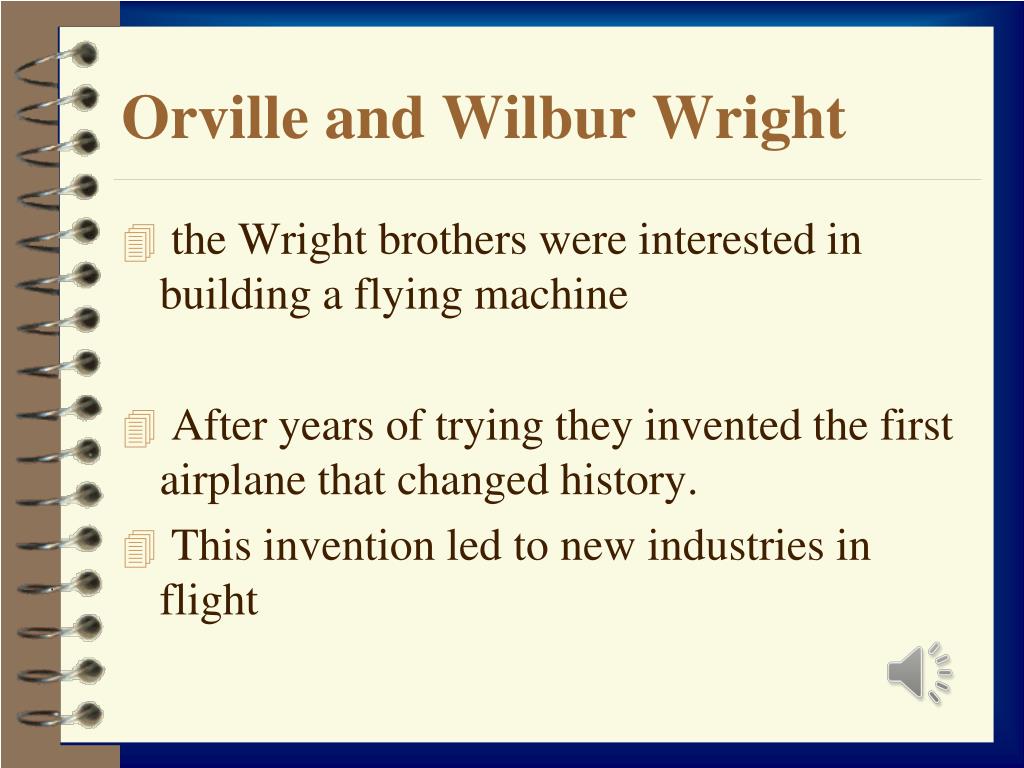 Orville and Wilbur Wright

the Wright brothers were interested in building a flying machine

After years of trying they invented the first airplane that changed history.

This invention led to new industries in flight